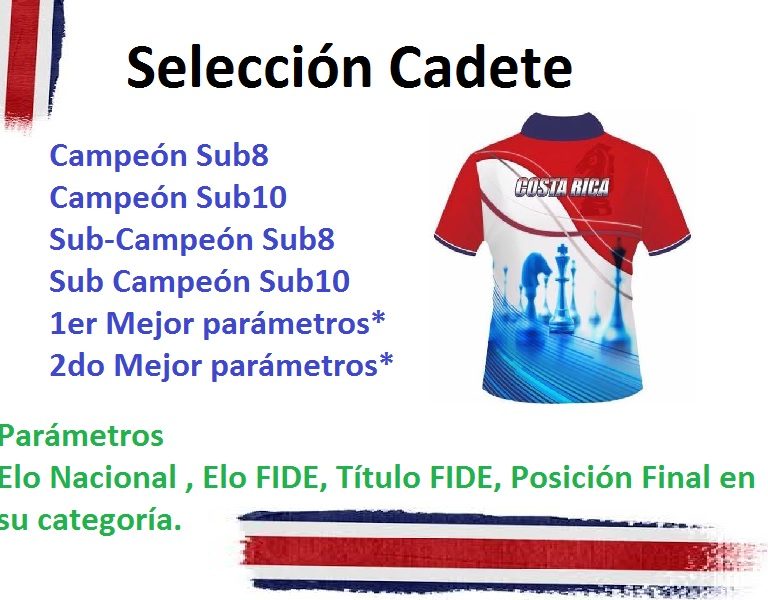 Selección Cadete

Campeón Sub8
Campeón Sub10
Sub-Campeón Sub8
Sub Campeón Sub10
1er Mejor parámetros*
2do Mejor parámetros*

COSTA RICA

Parámetros
Elo Nacional , Elo FIDE, Título FIDE, Posición Final en su categoría.